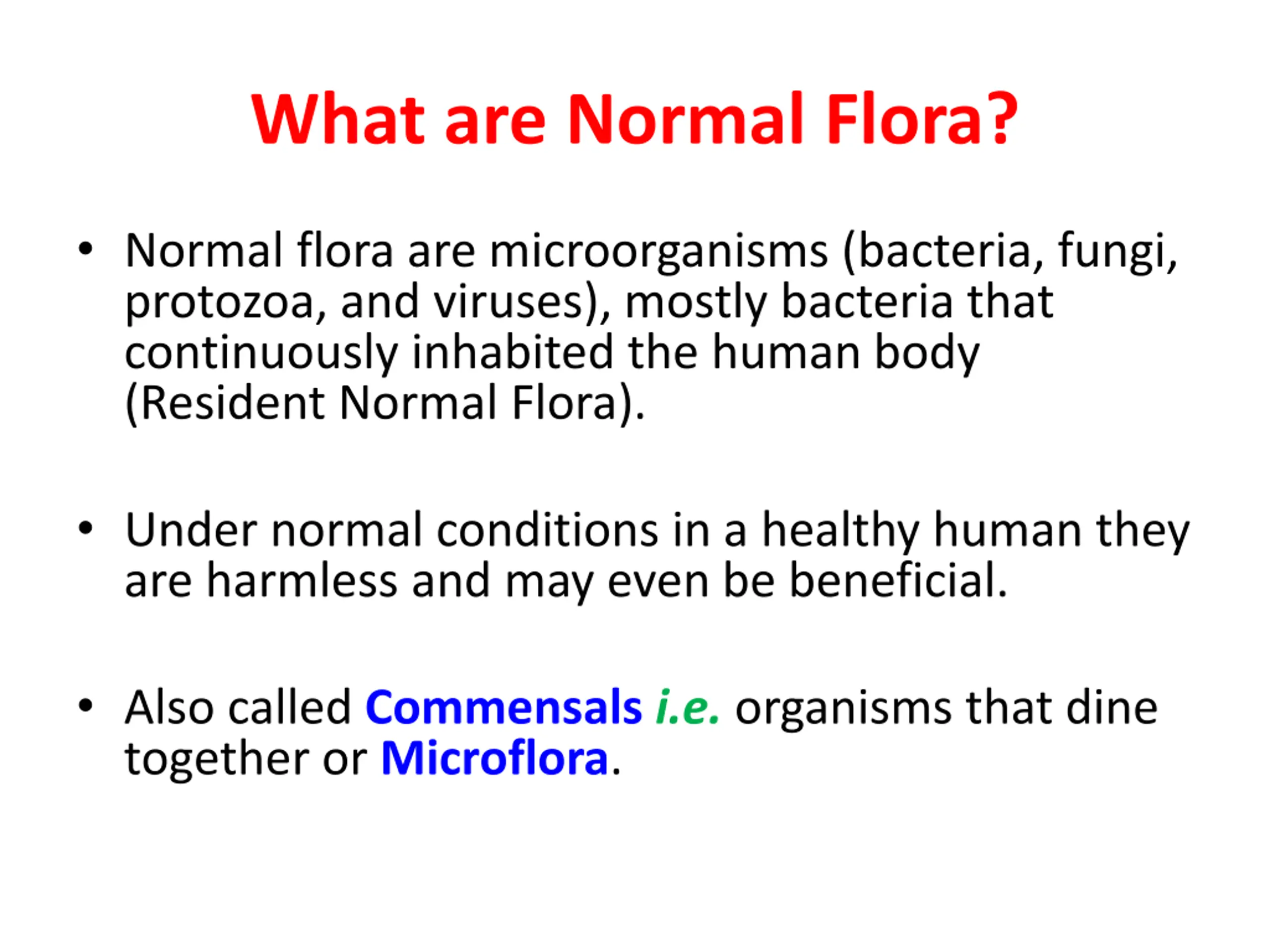 What are Normal Flora?

• Normal flora are microorganisms (bacteria, fungi, protozoa, and viruses), mostly bacteria that continuously inhabited the human body (Resident Normal Flora).

• Under normal conditions in a healthy human they are harmless and may even be beneficial.

• Also called Commensals i.e. organisms that dine together or Microflora.